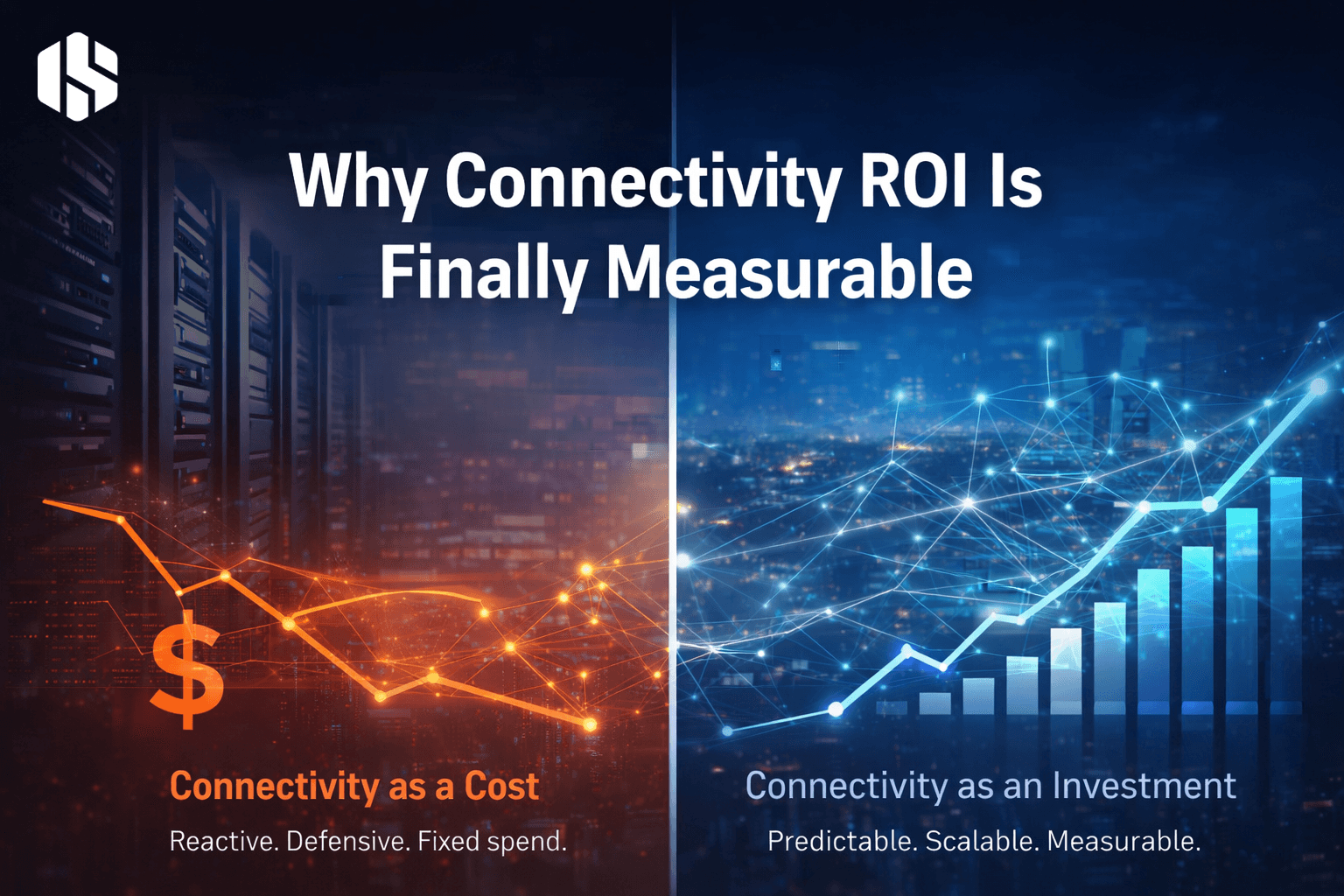 Why Connectivity ROI Is Finally Measurable

$

Connectivity as a Cost

Reactive. Defensive. Fixed spend.

Connectivity as an Investment

Predictable. Scalable. Measurable.